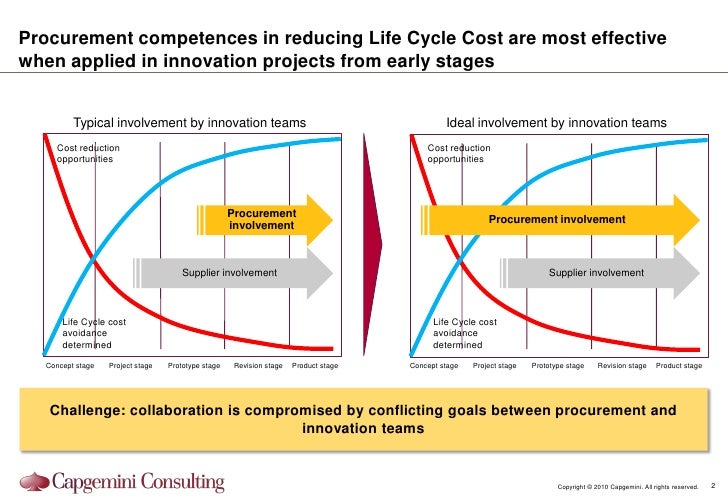 Procurement competences in reducing Life Cycle Cost are most effective when applied in innovation projects from early stages

Typical involvement by innovation teams

Cost reduction opportunities

Procurement involvement

Supplier involvement

Life Cycle cost avoidance determined

Concept stage Project stage Prototype stage Revision stage Product stage

Ideal involvement by innovation teams

Cost reduction opportunities

Procurement involvement

Supplier involvement

Life Cycle cost avoidance determined

Concept stage Project stage Prototype stage Revision stage Product stage

Challenge: collaboration is compromised by conflicting goals between procurement and innovation teams

Capgemini Consulting

Copyright © 2010 Capgemini. All rights reserved. 2